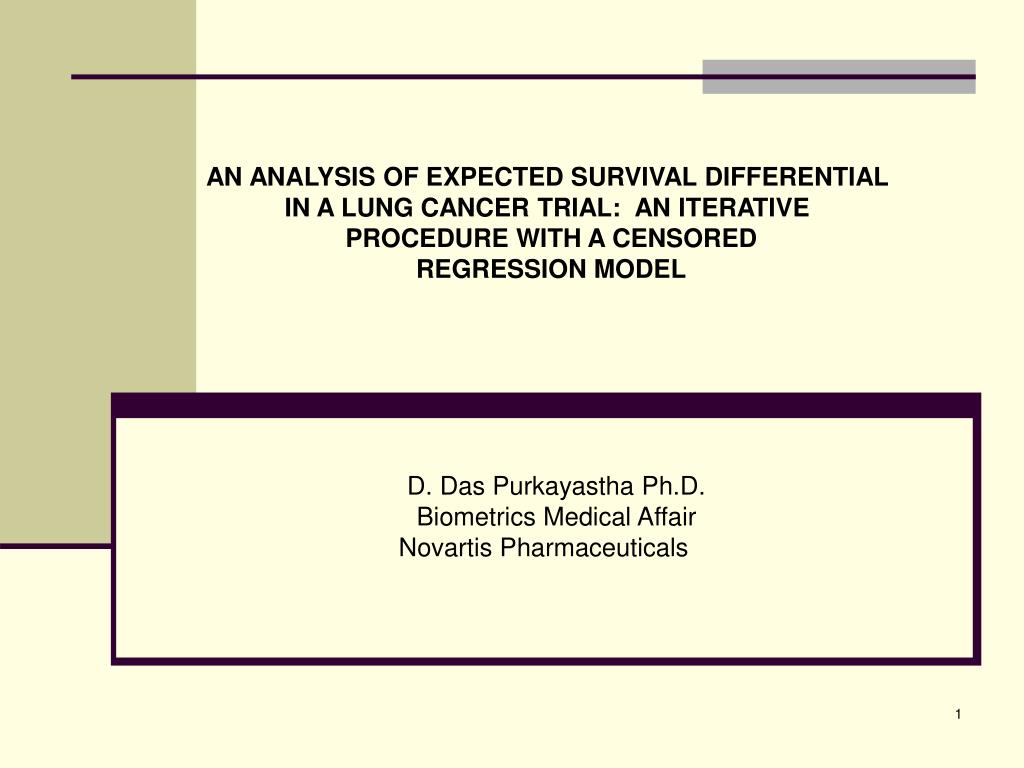 AN ANALYSIS OF EXPECTED SURVIVAL DIFFERENTIAL IN A LUNG CANCER TRIAL: AN ITERATIVE PROCEDURE WITH A CENSORED REGRESSION MODEL

D. Das Purkayastha Ph.D.
Biometrics Medical Affair
Novartis Pharmaceuticals

1